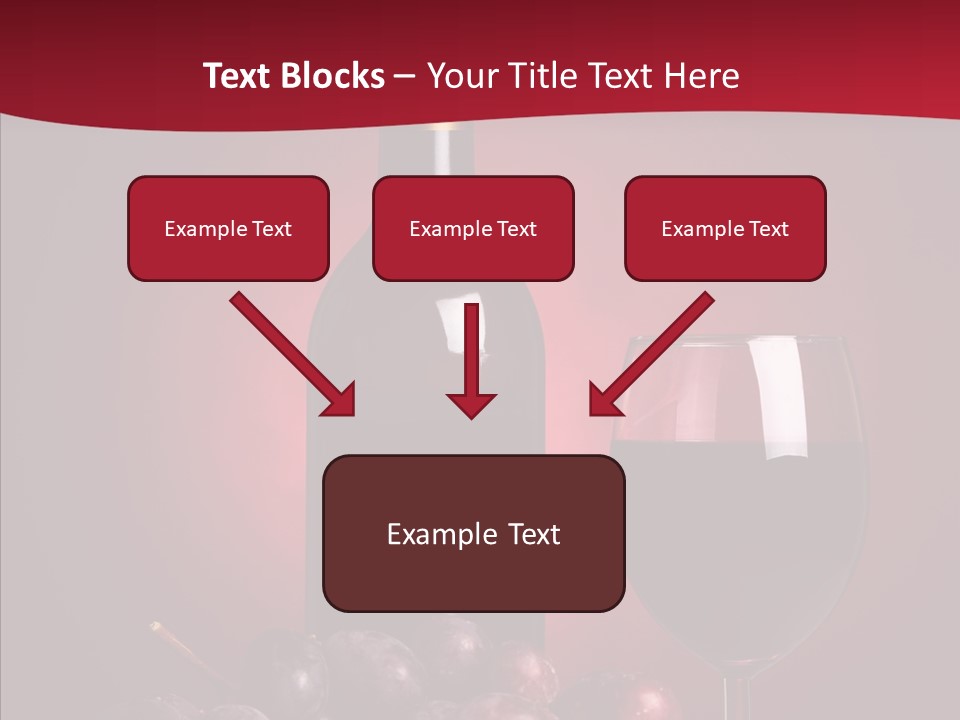 Text Blocks – Your Title Text Here

Example Text

Example Text

Example Text

Example Text